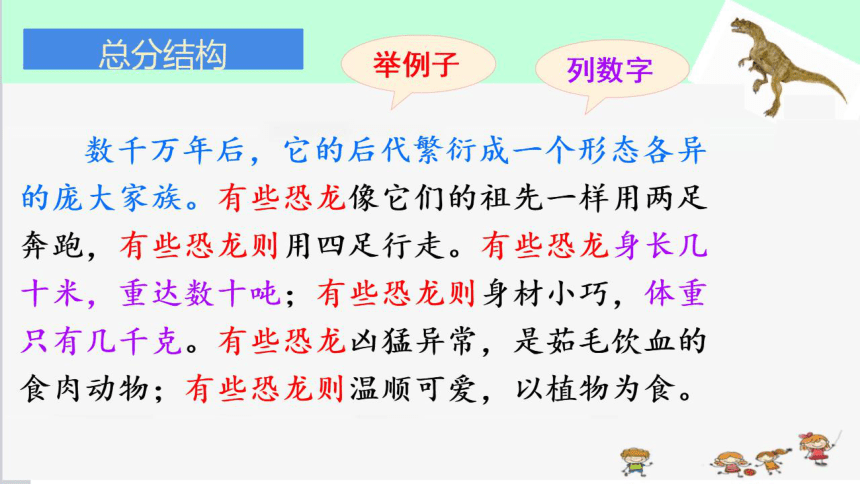 总分结构

举例子

列数字

数千万年后，它的后代繁衍成一个形态各异的庞大家族。有些恐龙像它们的祖先一样用两足奔跑，有些恐龙则用四足行走。有些恐龙身长几十米，重达数十吨；有些恐龙则身材小巧，体重只有几千克。有些恐龙凶猛异常，是茹毛饮血的食肉动物；有些恐龙则温顺可爱，以植物为食。